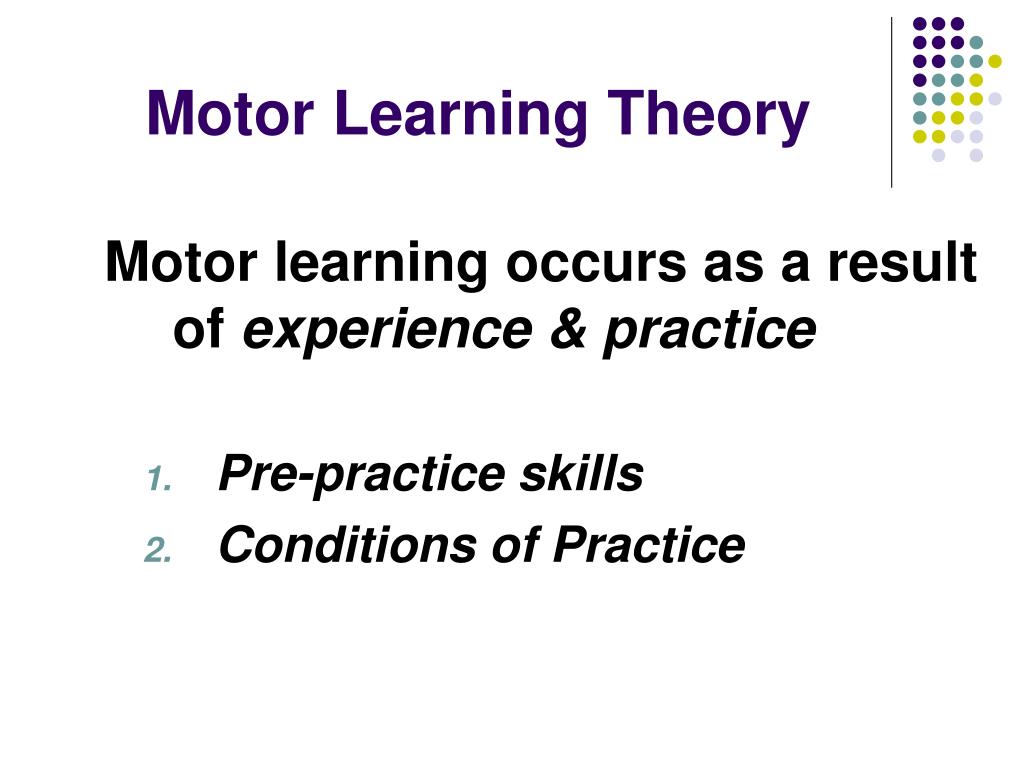 Motor Learning Theory

Motor learning occurs as a result of experience & practice

1. Pre-practice skills
2. Conditions of Practice